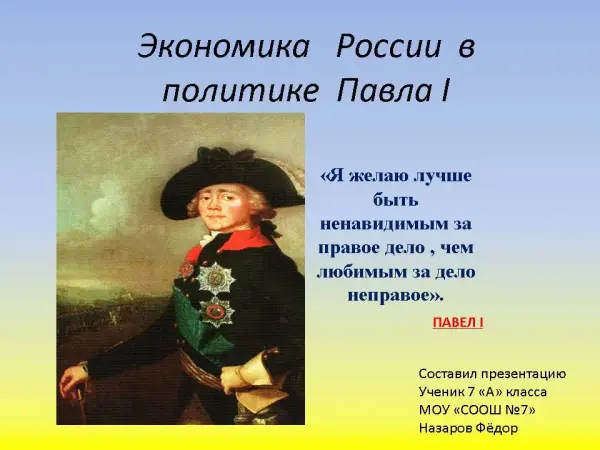 Экономика России в политике Павла I

«Я желаю лучше быть ненавидимым за правое дело , чем любимым за дело неправое».

ПАВЕЛ I

Составил презентацию
Ученик 7 «А» класса
МОУ «СООШ №7»
Назаров Фёдор